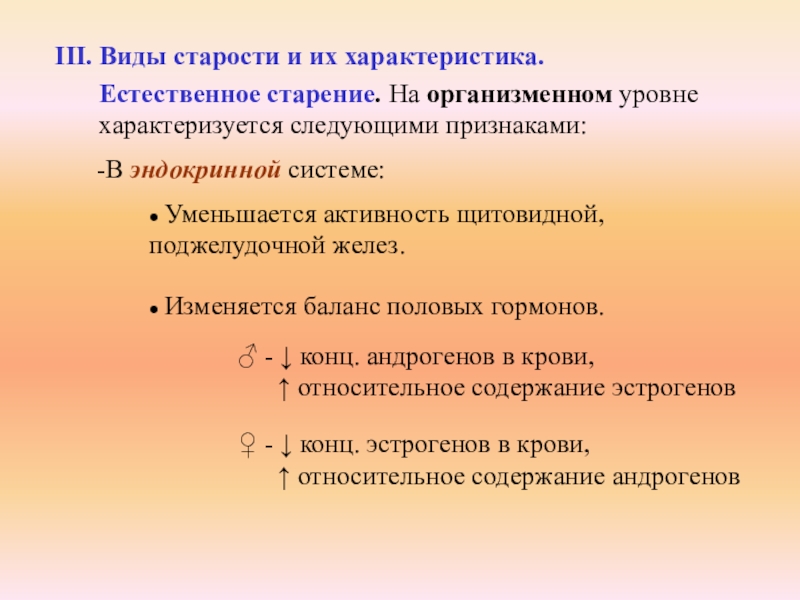 III. Виды старости и их характеристика.

Естественное старение. На организменном уровне характеризуется следующими признаками:

-В эндокринной системе:

● Уменьшается активность щитовидной, поджелудочной желез.

● Изменяется баланс половых гормонов.

♂ - ↓ конц. андрогенов в крови,
↑ относительное содержание эстрогенов

♀ - ↓ конц. эстрогенов в крови,
↑ относительное содержание андрогенов